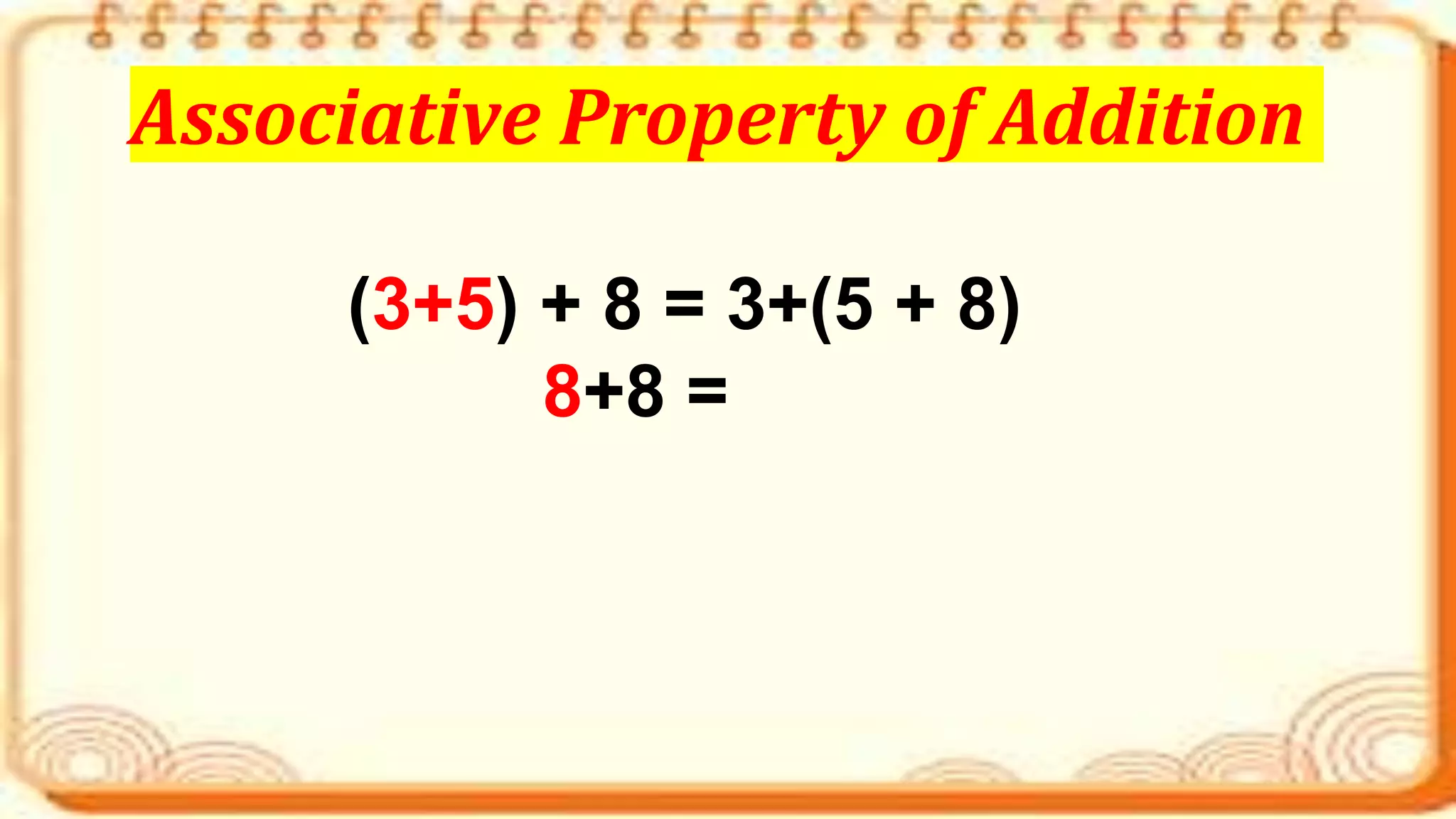 Associative Property of Addition

$(3+5) + 8 = 3+(5 + 8)$

$8+8 =$